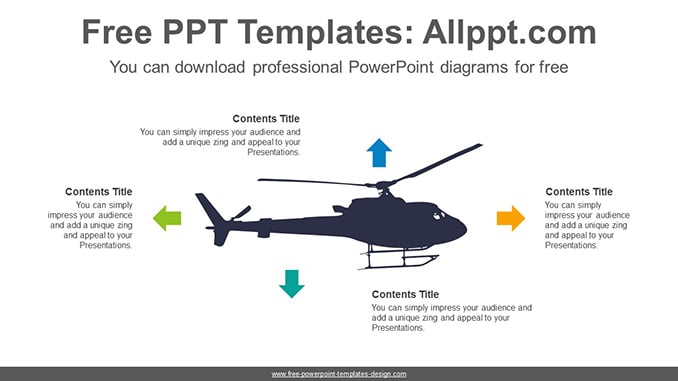 Free PPT Templates: Allppt.com

You can download professional PowerPoint diagrams for free

Contents Title
You can simply impress your audience and add a unique zing and appeal to your Presentations.

Contents Title
You can simply impress your audience and add a unique zing and appeal to your Presentations.

Contents Title
You can simply impress your audience and add a unique zing and appeal to your Presentations.

Contents Title
You can simply impress your audience and add a unique zing and appeal to your Presentations.

www.free-powerpoint-templates-design.com